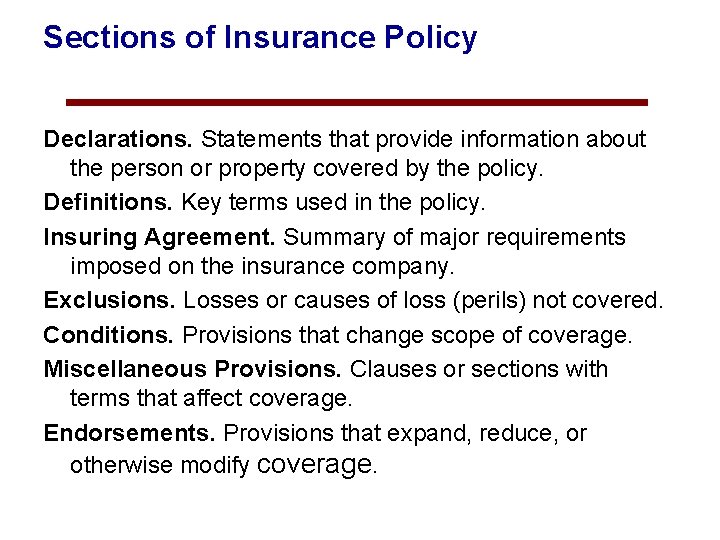 Sections of Insurance Policy

Declarations. Statements that provide information about the person or property covered by the policy.

Definitions. Key terms used in the policy.

Insuring Agreement. Summary of major requirements imposed on the insurance company.

Exclusions. Losses or causes of loss (perils) not covered.

Conditions. Provisions that change scope of coverage.

Miscellaneous Provisions. Clauses or sections with terms that affect coverage.

Endorsements. Provisions that expand, reduce, or otherwise modify coverage.